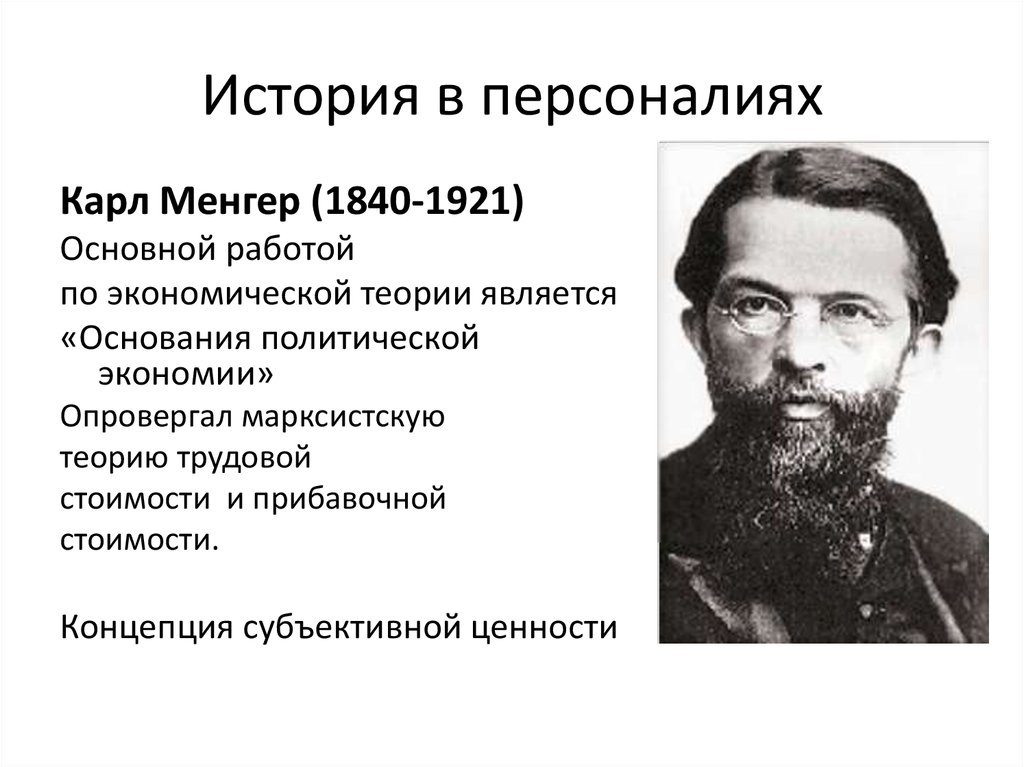 История в персоналиях

Карл Менгер (1840-1921)

Основной работой

по экономической теории является

«Основания политической экономии»

Опровергал марксистскую

теорию трудовой

стоимости и прибавочной

стоимости.

Концепция субъективной ценности